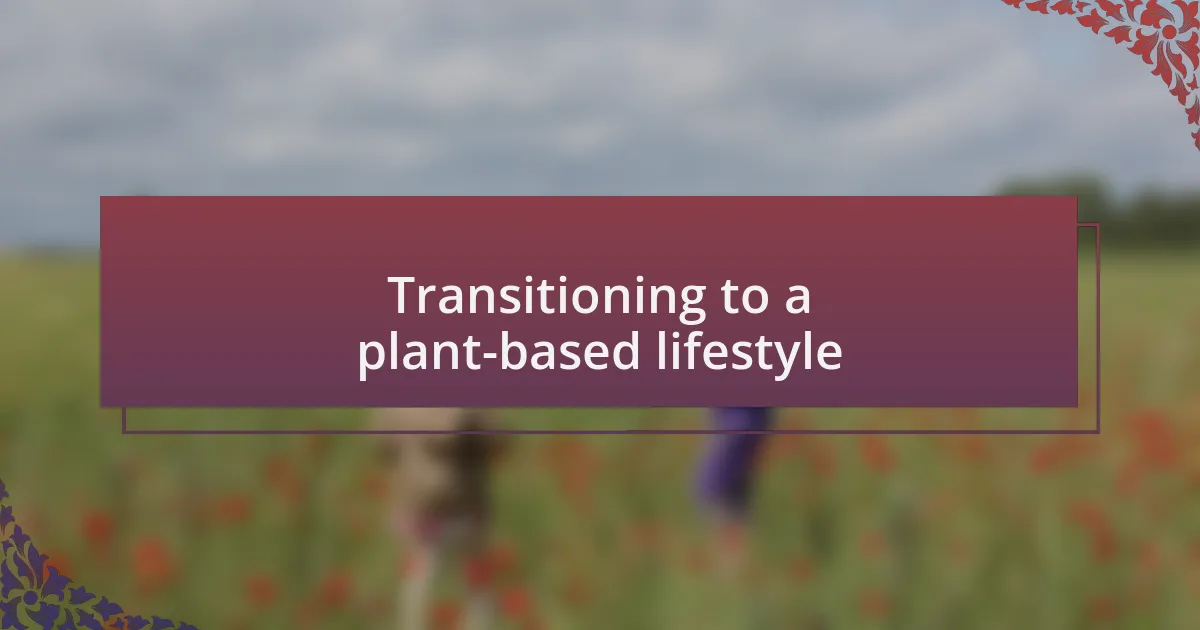 Transitioning to a plant-based lifestyle